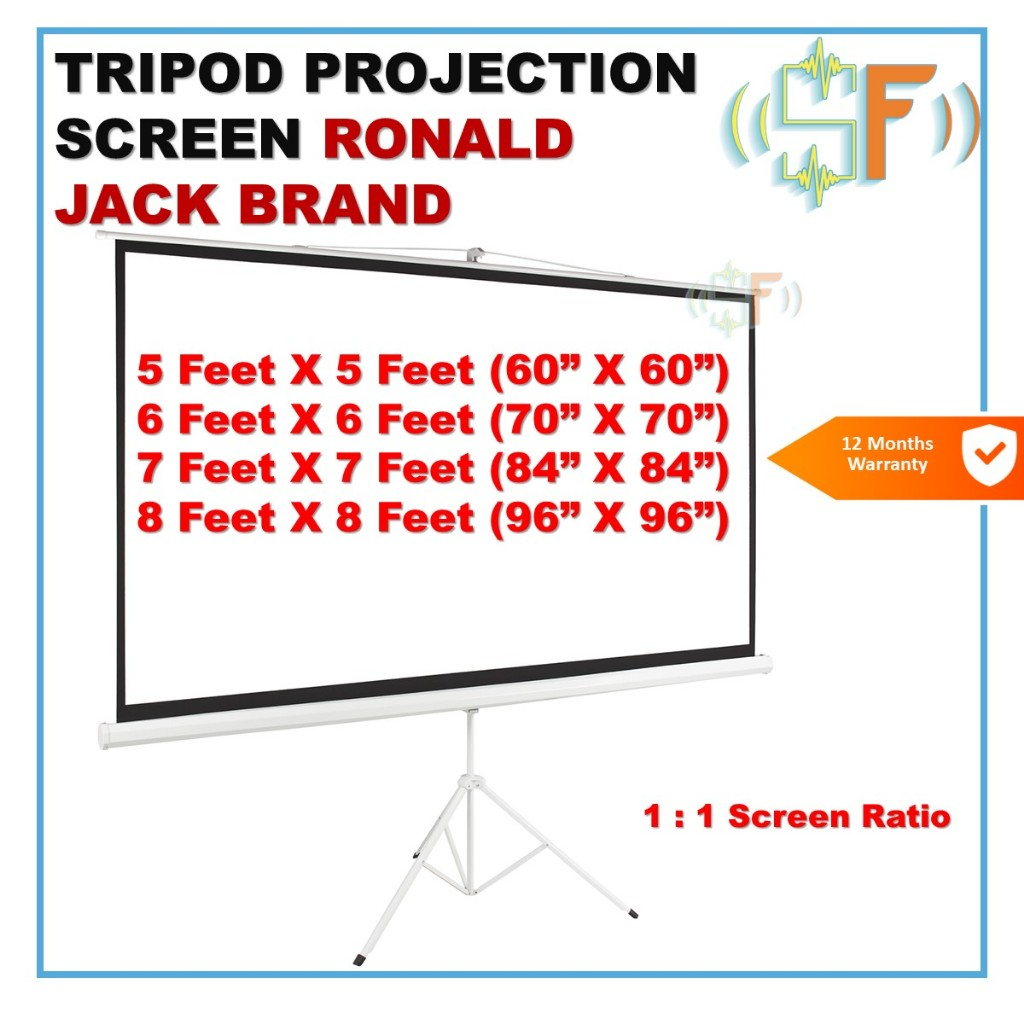 TRIPOD PROJECTION SCREEN RONALD JACK BRAND

SF

SF

5 Feet X 5 Feet (60” X 60”)
6 Feet X 6 Feet (70” X 70”)
7 Feet X 7 Feet (84” X 84”)
8 Feet X 8 Feet (96” X 96”)

12 Months Warranty

1 : 1 Screen Ratio